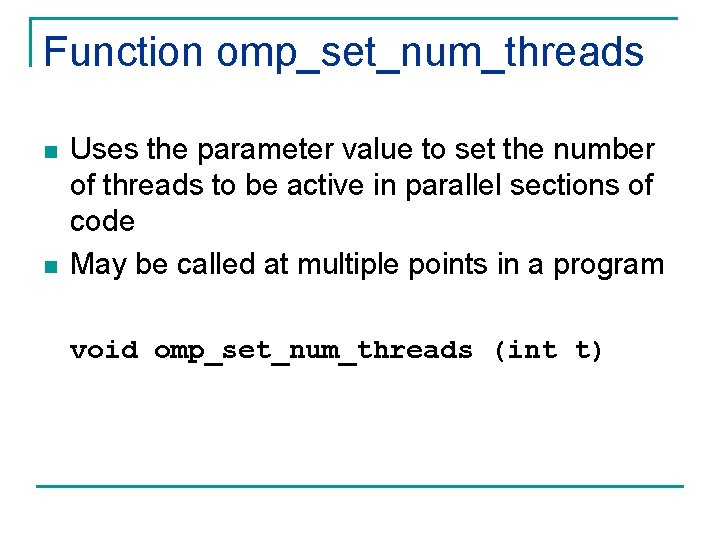 Function omp_set_num_threads

- Uses the parameter value to set the number of threads to be active in parallel sections of code
- May be called at multiple points in a program

void omp_set_num_threads (int t)